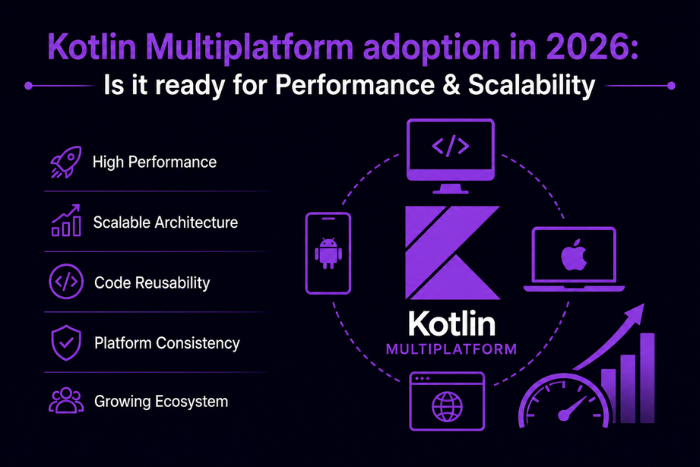 Kotlin Multiplatform adoption in 2026:
Is it ready for Performance & Scalability

High Performance

Scalable Architecture

Code Reusability

Platform Consistency

Growing Ecosystem

</>

Kotlin
MULTIPLATFORM